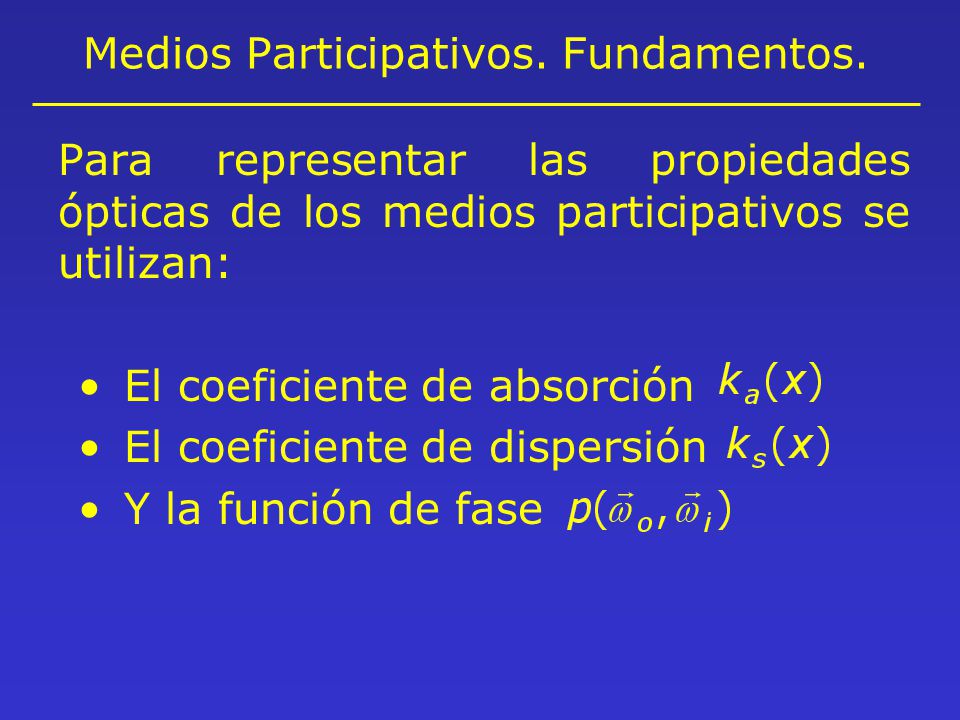 Medios Participativos. Fundamentos.

Para representar las propiedades ópticas de los medios participativos se utilizan:

• El coeficiente de absorción $k_a(x)$
• El coeficiente de dispersión $k_s(x)$
• Y la función de fase $p(\vec{\omega}_o, \vec{\omega}_i)$